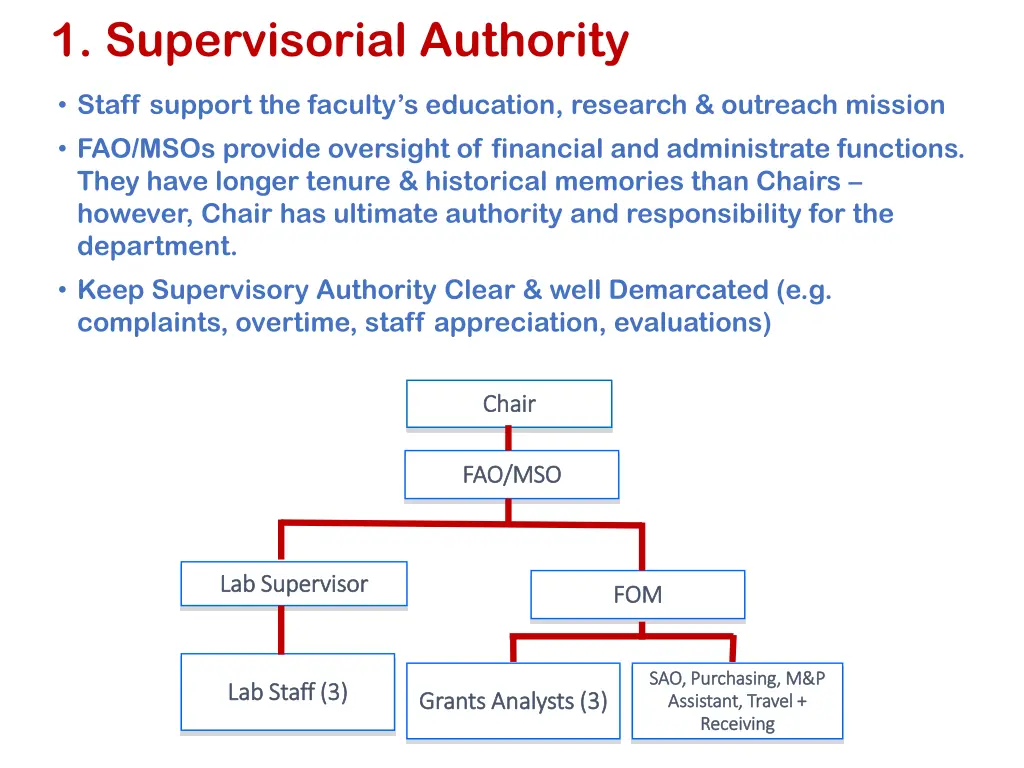 1. Supervisorial Authority

• Staff support the faculty's education, research & outreach mission

• FAO/MSOs provide oversight of financial and administrate functions. They have longer tenure & historical memories than Chairs – however, Chair has ultimate authority and responsibility for the department.

• Keep Supervisory Authority Clear & well Demarcated (e.g. complaints, overtime, staff appreciation, evaluations)

Chair

FAO/MSO

Lab Supervisor

FOM

Lab Staff (3)

Grants Analysts (3)

SAO, Purchasing, M&P Assistant, Travel + Receiving